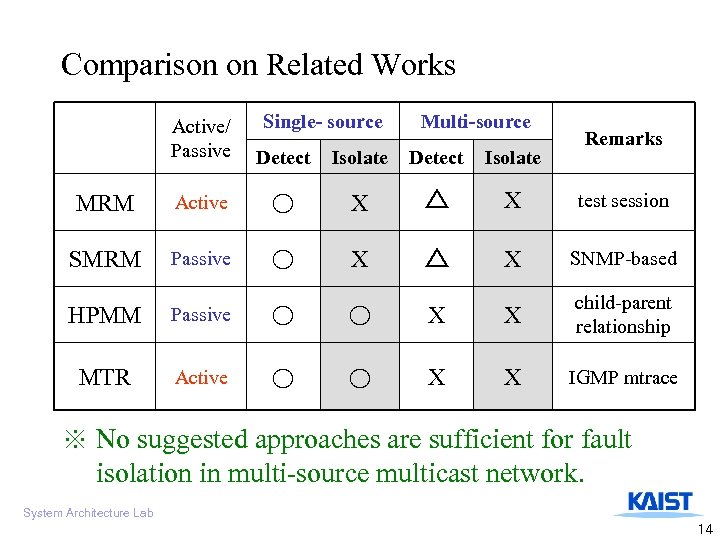 Comparison on Related Works

| | Active/ Passive | Single- source Detect | Single- source Isolate | Multi-source Detect | Multi-source Isolate | Remarks |
|---|---|---|---|---|---|---|
| MRM | Active | ○ | X | △ | X | test session |
| SMRM | Passive | ○ | X | △ | X | SNMP-based |
| HPMM | Passive | ○ | ○ | X | X | child-parent relationship |
| MTR | Active | ○ | ○ | X | X | IGMP mtrace |

※ No suggested approaches are sufficient for fault isolation in multi-source multicast network.

System Architecture Lab

KAIST

14